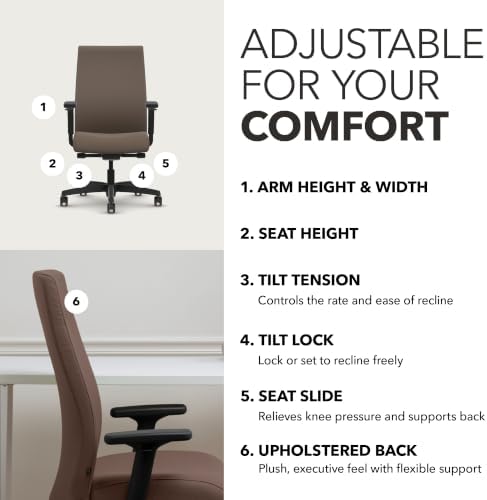 1

2

3

4

5

6

ADJUSTABLE FOR YOUR COMFORT

1. ARM HEIGHT & WIDTH

2. SEAT HEIGHT

3. TILT TENSION
Controls the rate and ease of recline

4. TILT LOCK
Lock or set to recline freely

5. SEAT SLIDE
Relieves knee pressure and supports back

6. UPHOLSTERED BACK
Plush, executive feel with flexible support